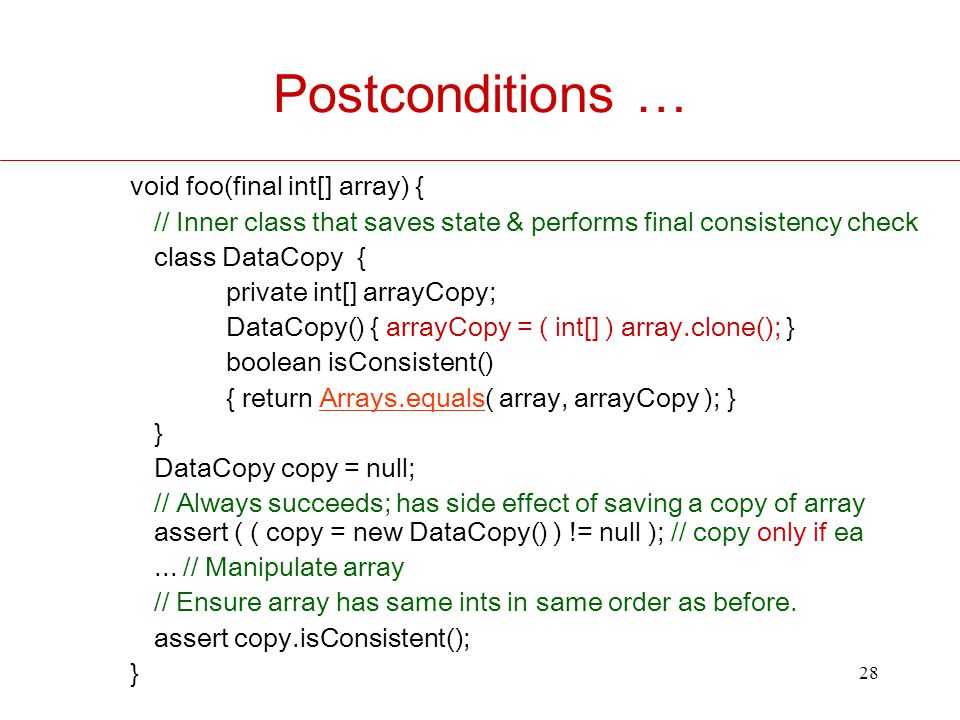 Postconditions …

void foo(final int[] array) {
// Inner class that saves state & performs final consistency check
class DataCopy {
private int[] arrayCopy;
DataCopy() { arrayCopy = ( int[] ) array.clone(); }
boolean isConsistent()
{ return Arrays.equals( array, arrayCopy ); }
}
DataCopy copy = null;
// Always succeeds; has side effect of saving a copy of array
assert ( ( copy = new DataCopy() ) != null ); // copy only if ea
... // Manipulate array
// Ensure array has same ints in same order as before.
assert copy.isConsistent();
}

28